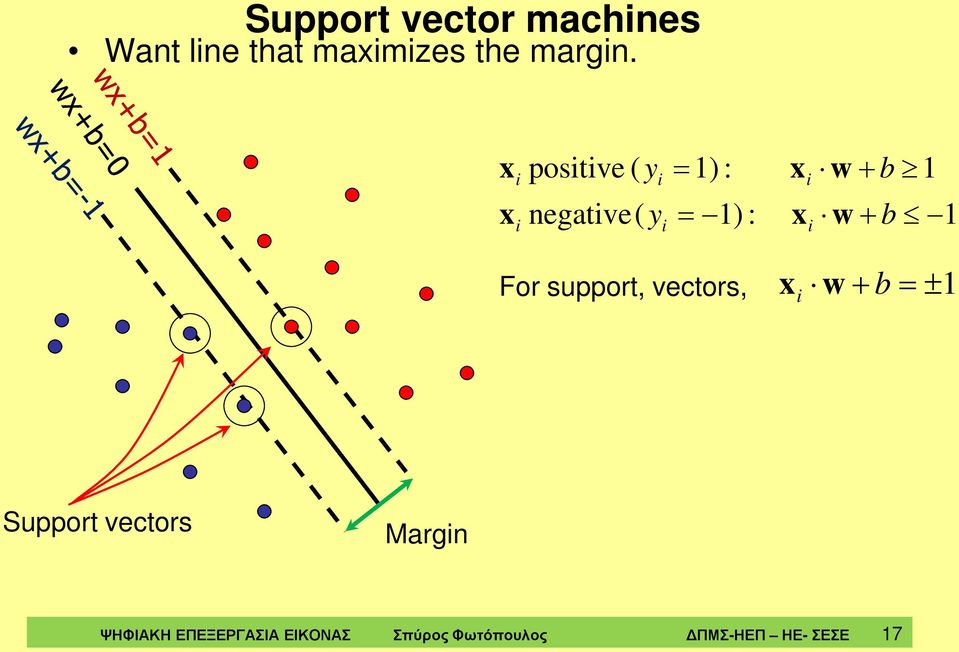 Support vector machines

• Want line that maximizes the margin.

wx+b=1
wx+b=0
wx+b=-1

$\mathbf{x}_i$ positive $(y_i = 1)$: $\mathbf{x}_i \cdot \mathbf{w} + b \geq 1$

$\mathbf{x}_i$ negative $(y_i = -1)$: $\mathbf{x}_i \cdot \mathbf{w} + b \leq -1$

For support, vectors, $\mathbf{x}_i \cdot \mathbf{w} + b = \pm 1$

Support vectors

Margin

ΨΗΦΙΑΚΗ ΕΠΕΞΕΡΓΑΣΙΑ ΕΙΚΟΝΑΣ Σπύρος Φωτόπουλος ΔΠΜΣ-ΗΕΠ – ΗΕ- ΣΕΣΕ 17